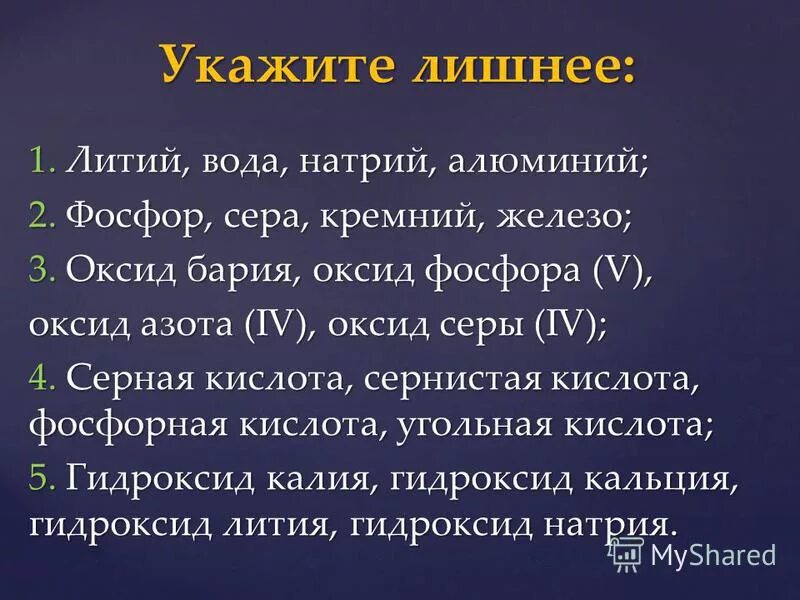 Укажите лишнее:

1. Литий, вода, натрий, алюминий;

2. Фосфор, сера, кремний, железо;

3. Оксид бария, оксид фосфора (V), оксид азота (IV), оксид серы (IV);

4. Серная кислота, сернистая кислота, фосфорная кислота, угольная кислота;

5. Гидроксид калия, гидроксид кальция, гидроксид лития, гидроксид натрия.

MyShared